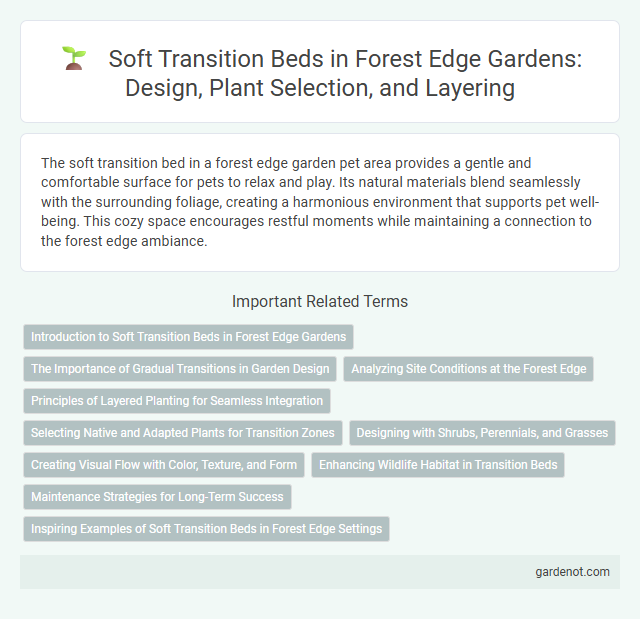 Soft Transition Beds in Forest Edge Gardens: Design, Plant Selection, and Layering

The soft transition bed in a forest edge garden pet area provides a gentle and comfortable surface for pets to relax and play. Its natural materials blend seamlessly with the surrounding foliage, creating a harmonious environment that supports pet well-being. This cozy space encourages restful moments while maintaining a connection to the forest edge ambiance.

Important Related Terms

Introduction to Soft Transition Beds in Forest Edge Gardens

The Importance of Gradual Transitions in Garden Design

Analyzing Site Conditions at the Forest Edge

Principles of Layered Planting for Seamless Integration

Selecting Native and Adapted Plants for Transition Zones

Designing with Shrubs, Perennials, and Grasses

Creating Visual Flow with Color, Texture, and Form

Enhancing Wildlife Habitat in Transition Beds

Maintenance Strategies for Long-Term Success

Inspiring Examples of Soft Transition Beds in Forest Edge Settings

gardenot.com